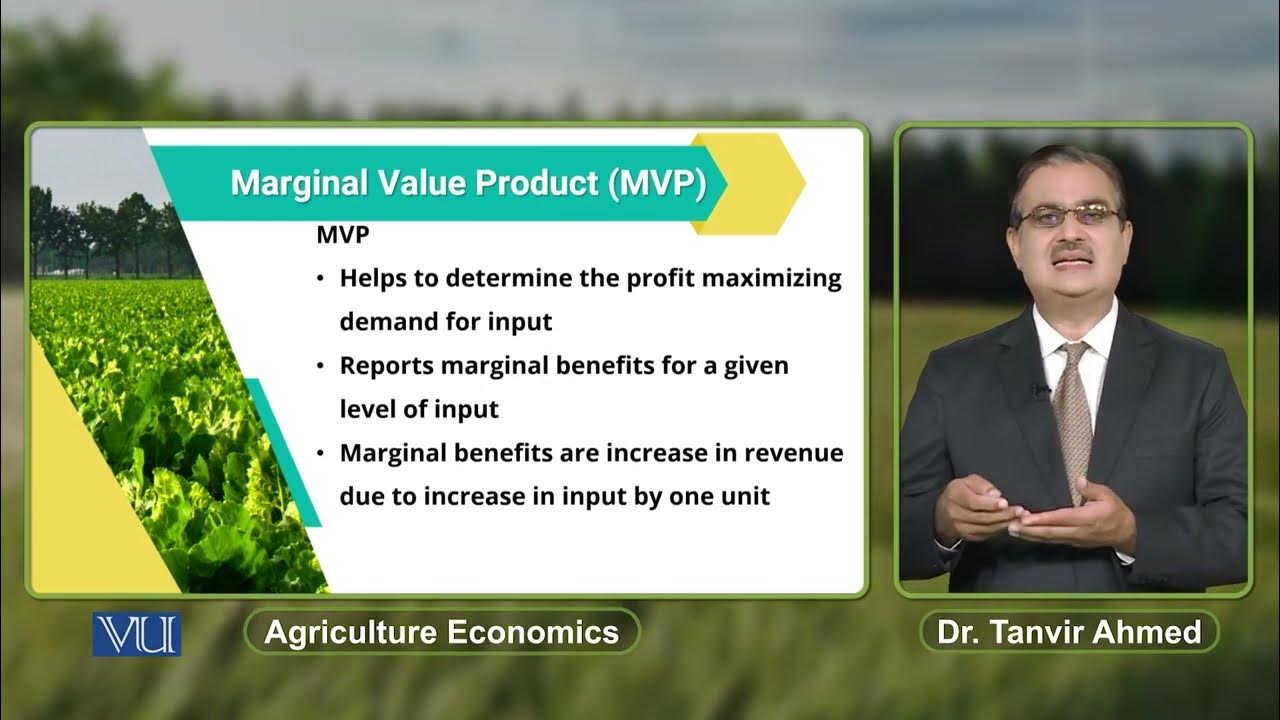 Marginal Value Product (MVP)

MVP

• Helps to determine the profit maximizing demand for input

• Reports marginal benefits for a given level of input

• Marginal benefits are increase in revenue due to increase in input by one unit

VU

Agriculture Economics

Dr. Tanvir Ahmed